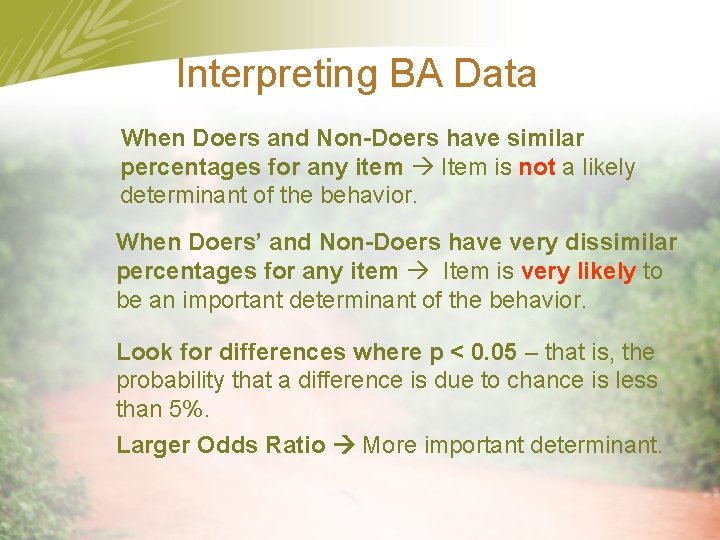 Interpreting BA Data

When Doers and Non-Doers have similar percentages for any item → Item is not a likely determinant of the behavior.

When Doers' and Non-Doers have very dissimilar percentages for any item → Item is very likely to be an important determinant of the behavior.

Look for differences where p < 0.05 – that is, the probability that a difference is due to chance is less than 5%.

Larger Odds Ratio → More important determinant.